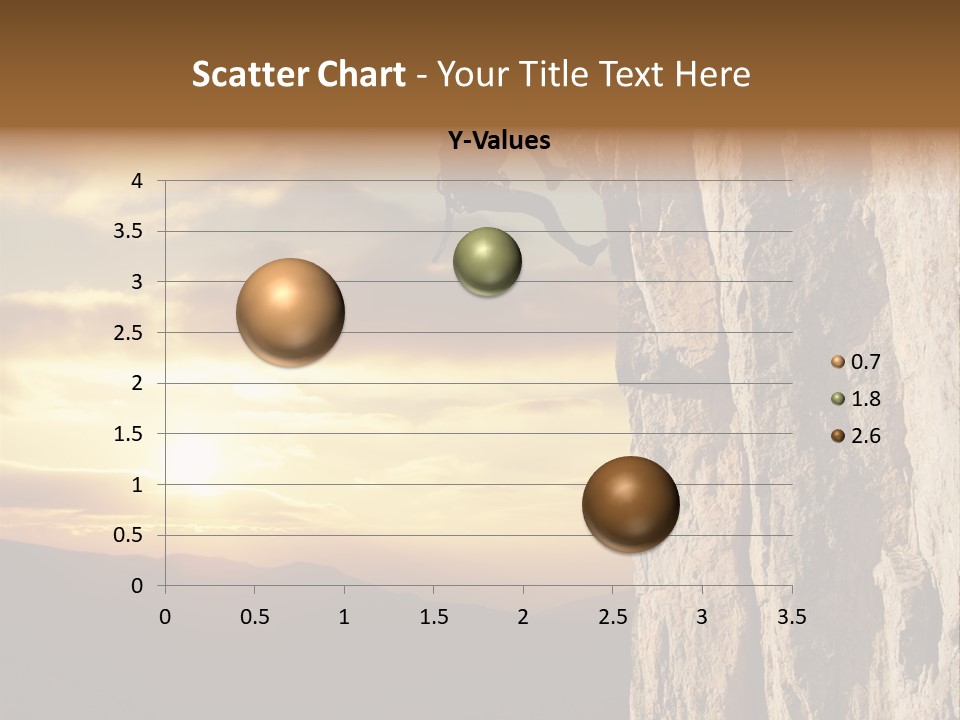 Scatter Chart - Your Title Text Here

Y-Values

4
3.5
3
2.5
2
1.5
1
0.5
0

0 0.5 1 1.5 2 2.5 3 3.5

0.7
1.8
2.6